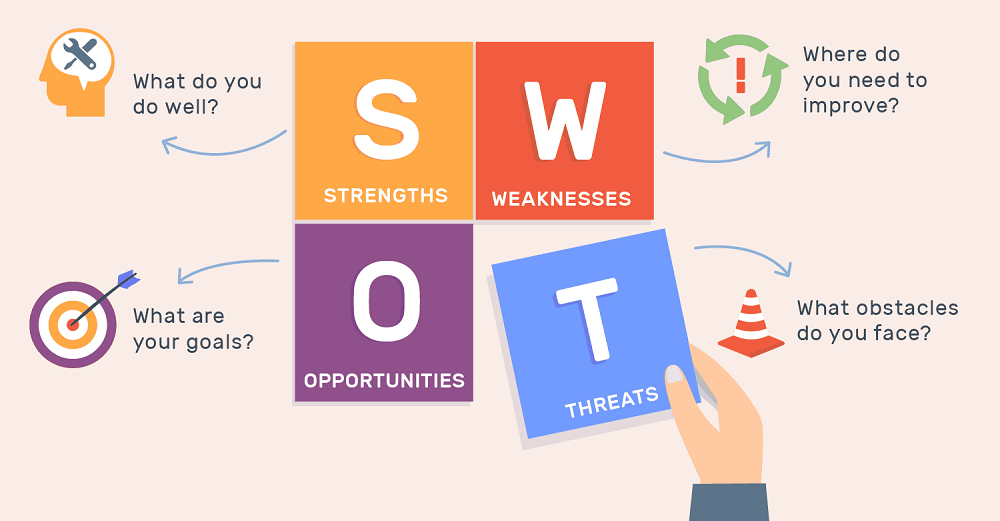 What do you do well?

S
STRENGTHS

W
WEAKNESSES

Where do you need to improve?

What are your goals?

O
OPPORTUNITIES

T
THREATS

What obstacles do you face?